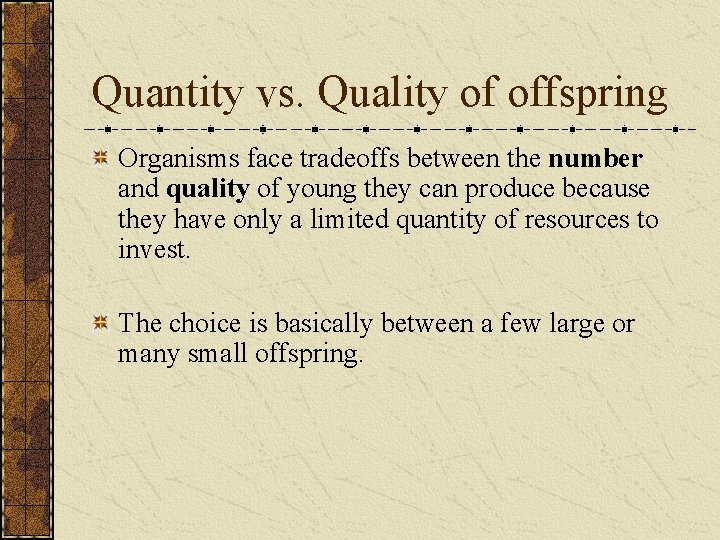 Quantity vs. Quality of offspring

Organisms face tradeoffs between the **number** and **quality** of young they can produce because they have only a limited quantity of resources to invest.

The choice is basically between a few large or many small offspring.